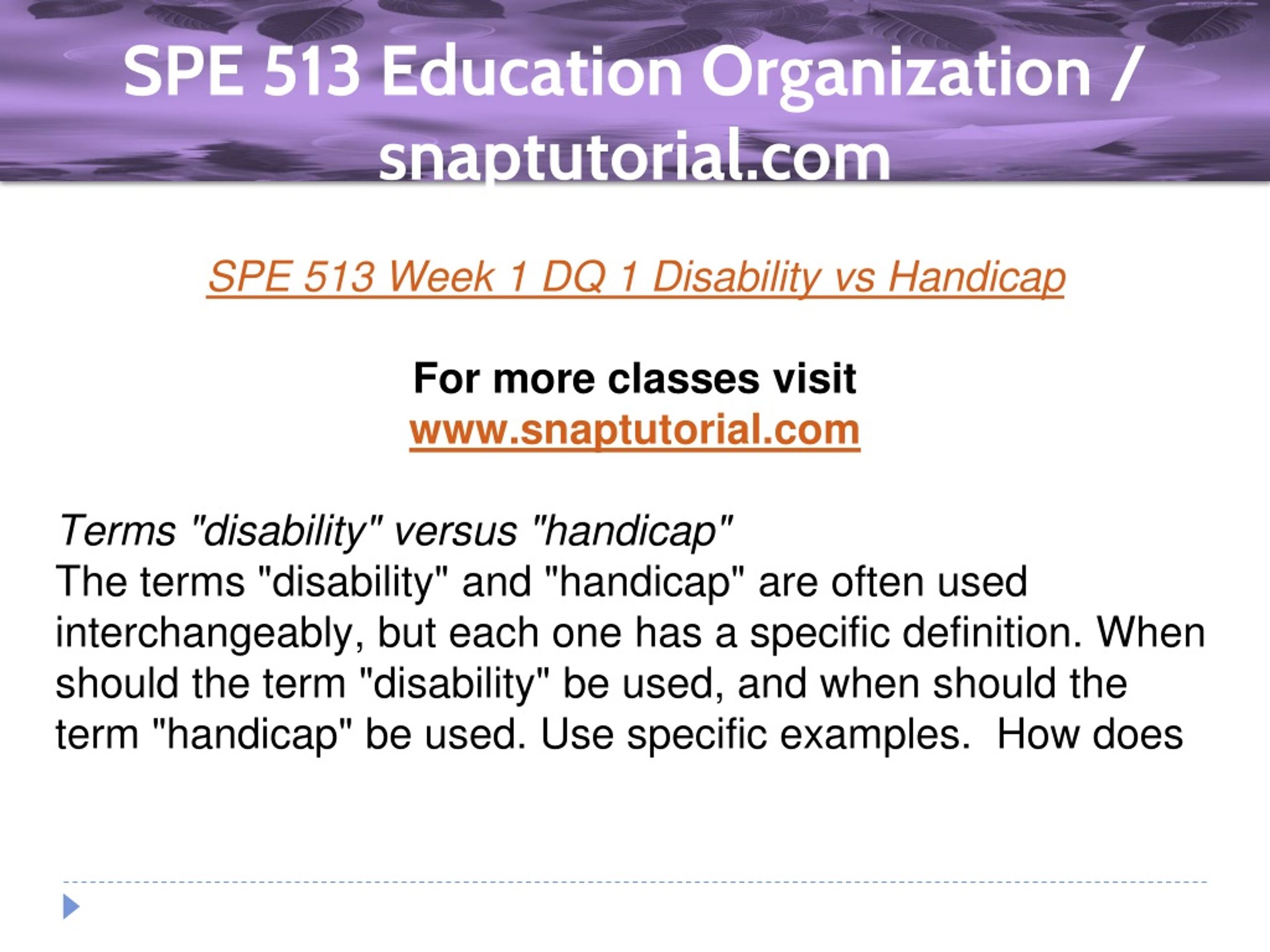 SPE 513 Education Organization / snaptutorial.com

SPE 513 Week 1 DQ 1 Disability vs Handicap

For more classes visit
www.snaptutorial.com

Terms "disability" versus "handicap"
The terms "disability" and "handicap" are often used interchangeably, but each one has a specific definition. When should the term "disability" be used, and when should the term "handicap" be used. Use specific examples.  How does